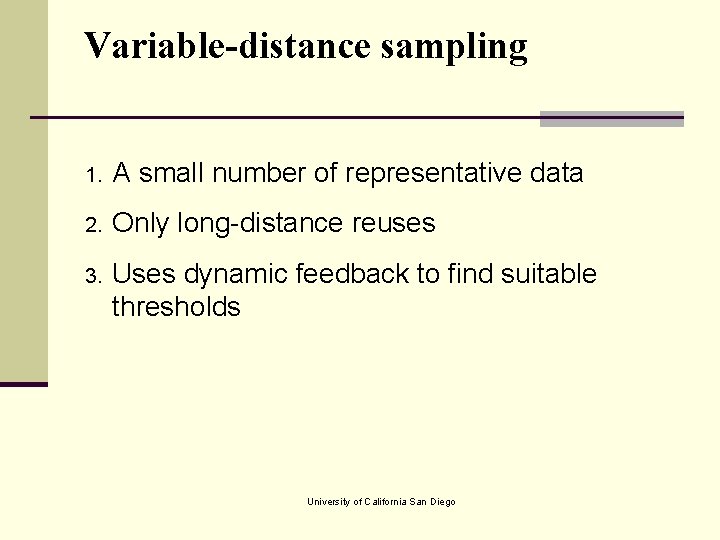 Variable-distance sampling

1. A small number of representative data
2. Only long-distance reuses
3. Uses dynamic feedback to find suitable thresholds

University of California San Diego